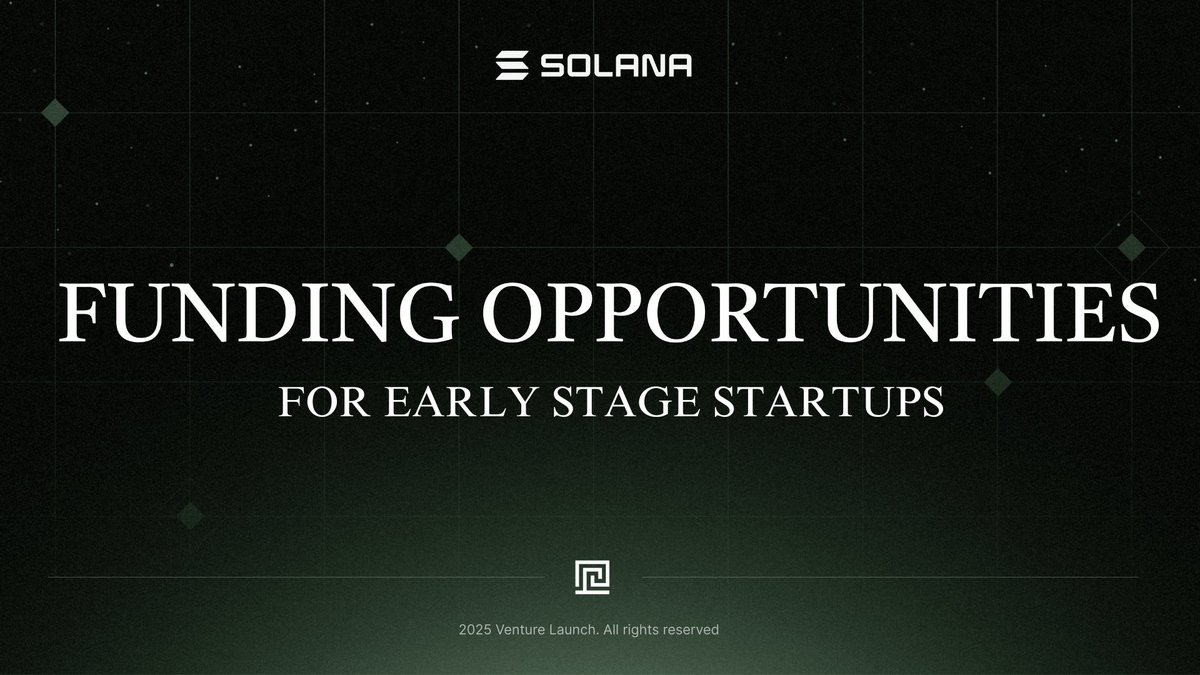 SOLANA

FUNDING OPPORTUNITIES

FOR EARLY STAGE STARTUPS

2025 Venture Launch. All rights reserved